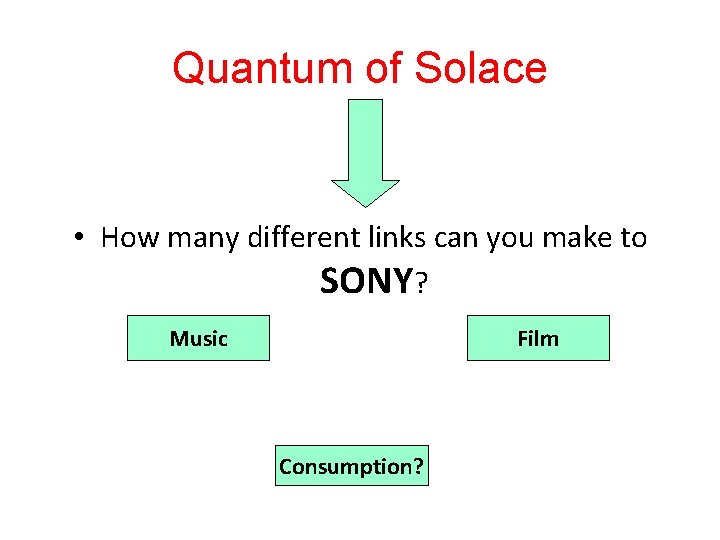 Quantum of Solace

• How many different links can you make to SONY?

Music

Film

Consumption?